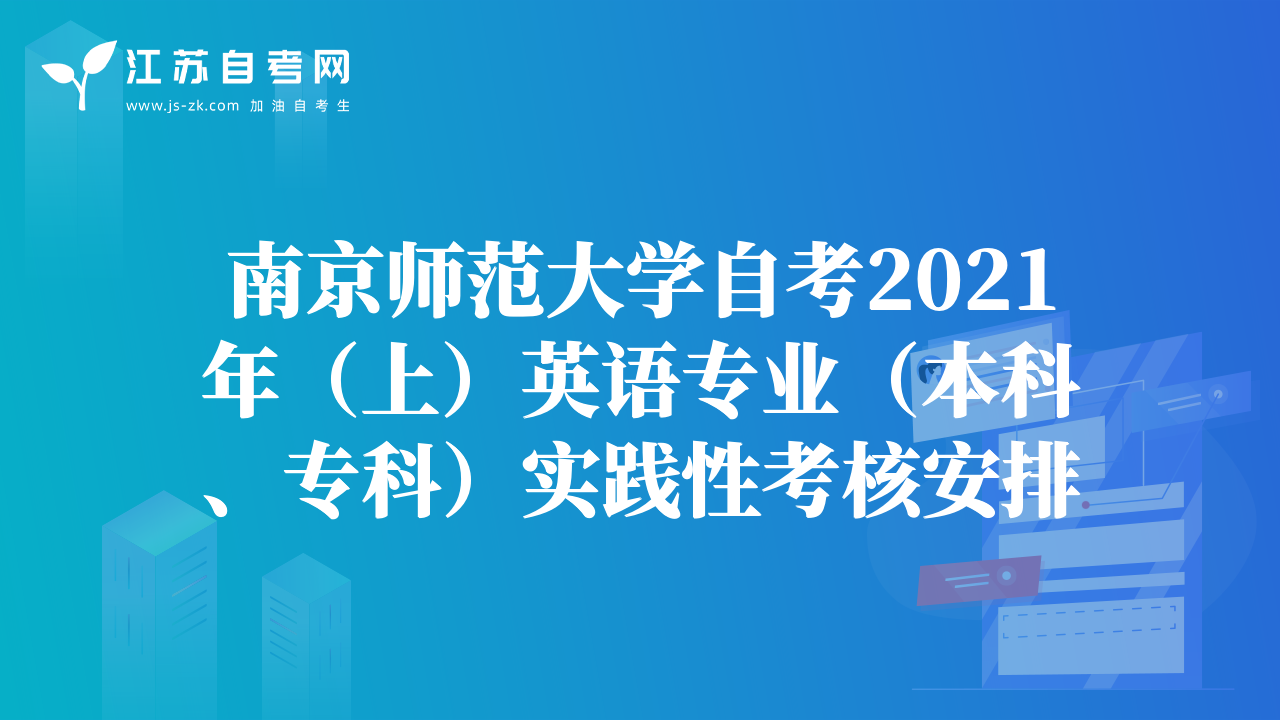 江苏自考网
www.js-zk.com 加油自考生

南京师范大学自考2021年（上）英语专业（本科、专科）实践性考核安排